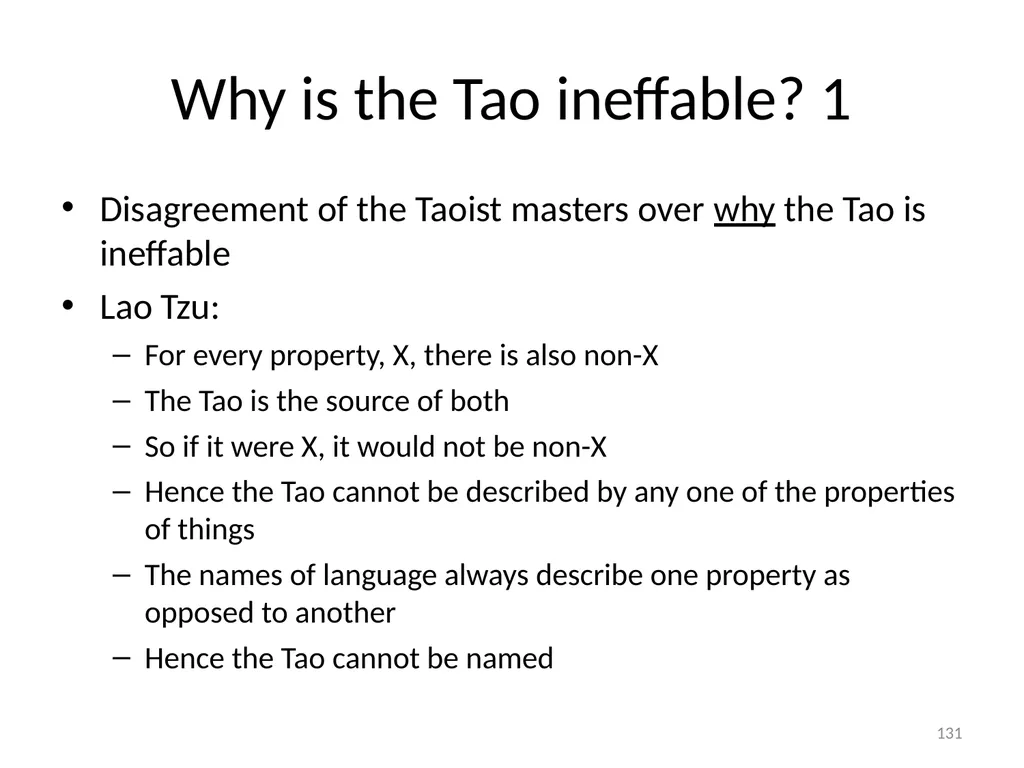 Why is the Tao ineffable? 1

• Disagreement of the Taoist masters over why the Tao is ineffable

• Lao Tzu:
  – For every property, X, there is also non-X
  – The Tao is the source of both
  – So if it were X, it would not be non-X
  – Hence the Tao cannot be described by any one of the properties of things
  – The names of language always describe one property as opposed to another
  – Hence the Tao cannot be named

131